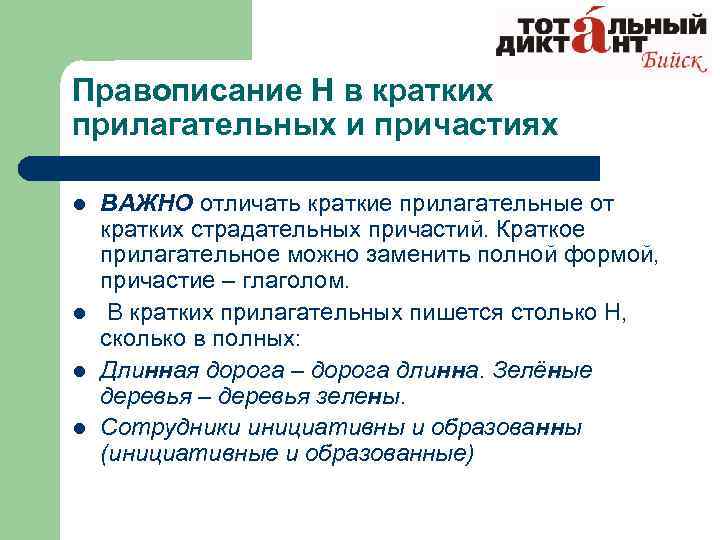 ТОТАЛЬНЫЙ ДИКТАНТ
Бийск

Правописание Н в кратких прилагательных и причастиях

- ВАЖНО отличать краткие прилагательные от кратких страдательных причастий. Краткое прилагательное можно заменить полной формой, причастие – глаголом.
- В кратких прилагательных пишется столько Н, сколько в полных:
- Длинная дорога – дорога длинна. Зелёные деревья – деревья зелены.
- Сотрудники инициативны и образованны (инициативные и образованные)